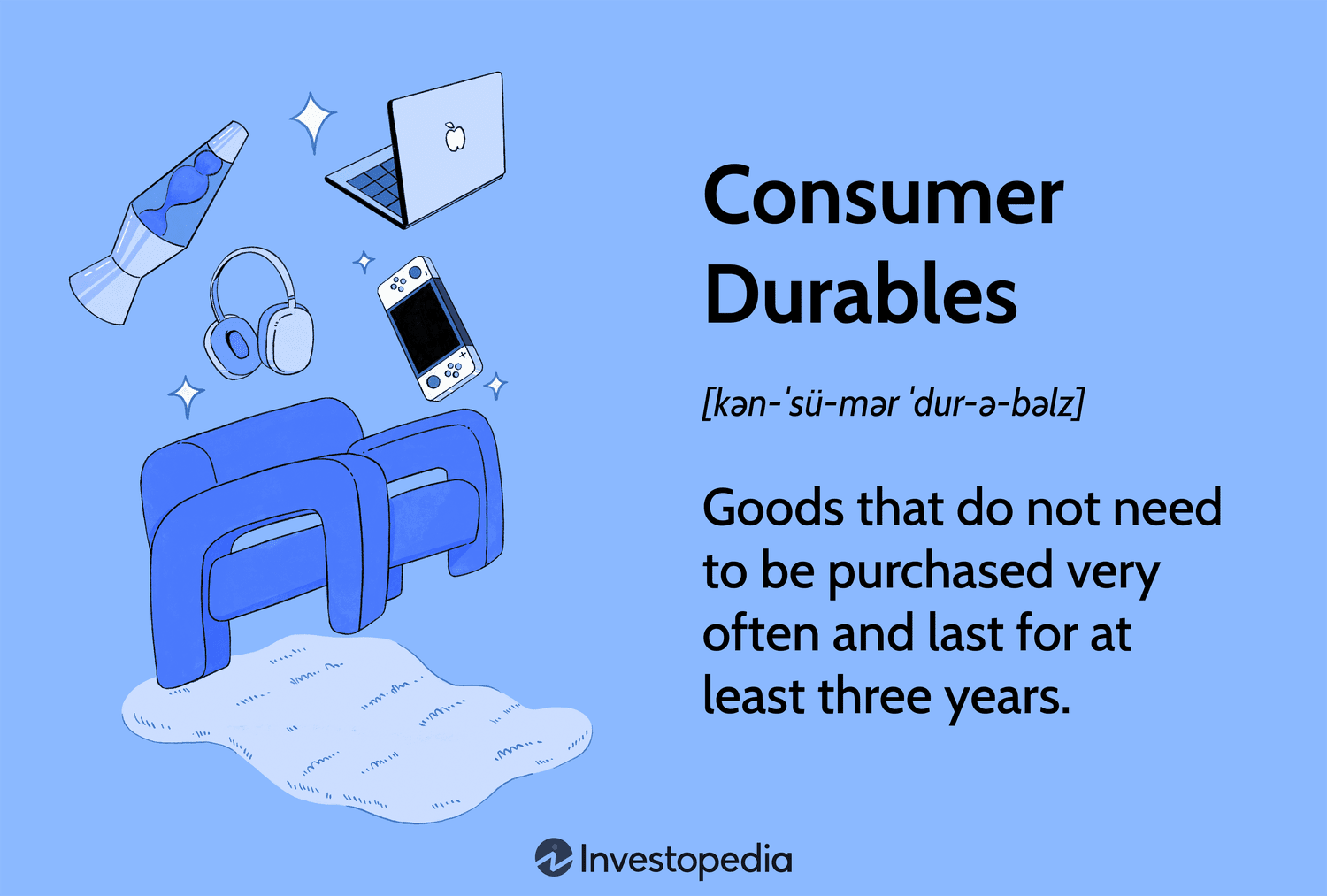 Consumer Durables

[kən-ˈsü-mər ˈdur-ə-bəlz]

Goods that do not need to be purchased very often and last for at least three years.

Investopedia